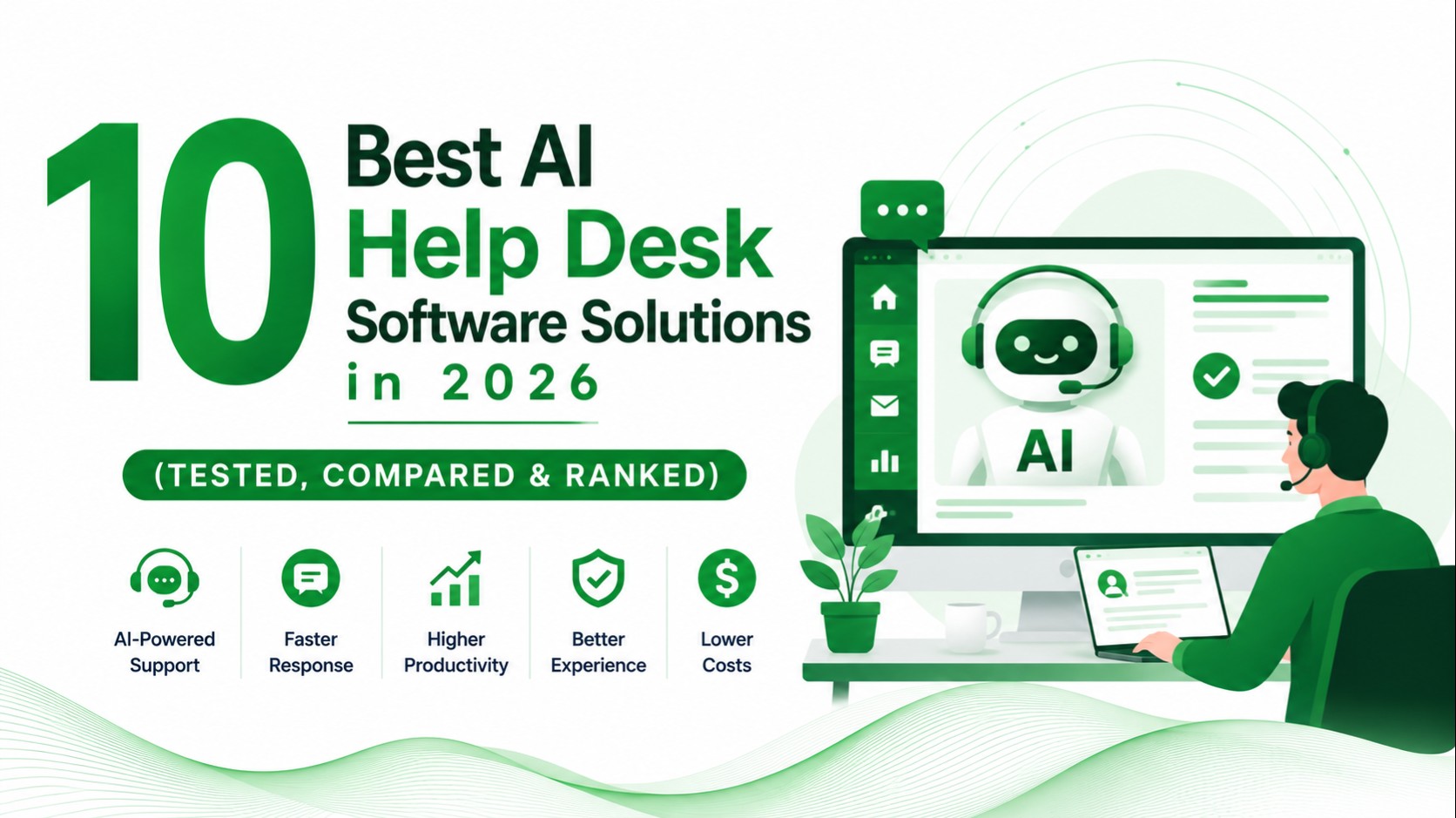 10 Best AI Help Desk Software Solutions in 2026

(TESTED, COMPARED & RANKED)

AI-Powered Support

Faster Response

Higher Productivity

Better Experience

Lower Costs

AI